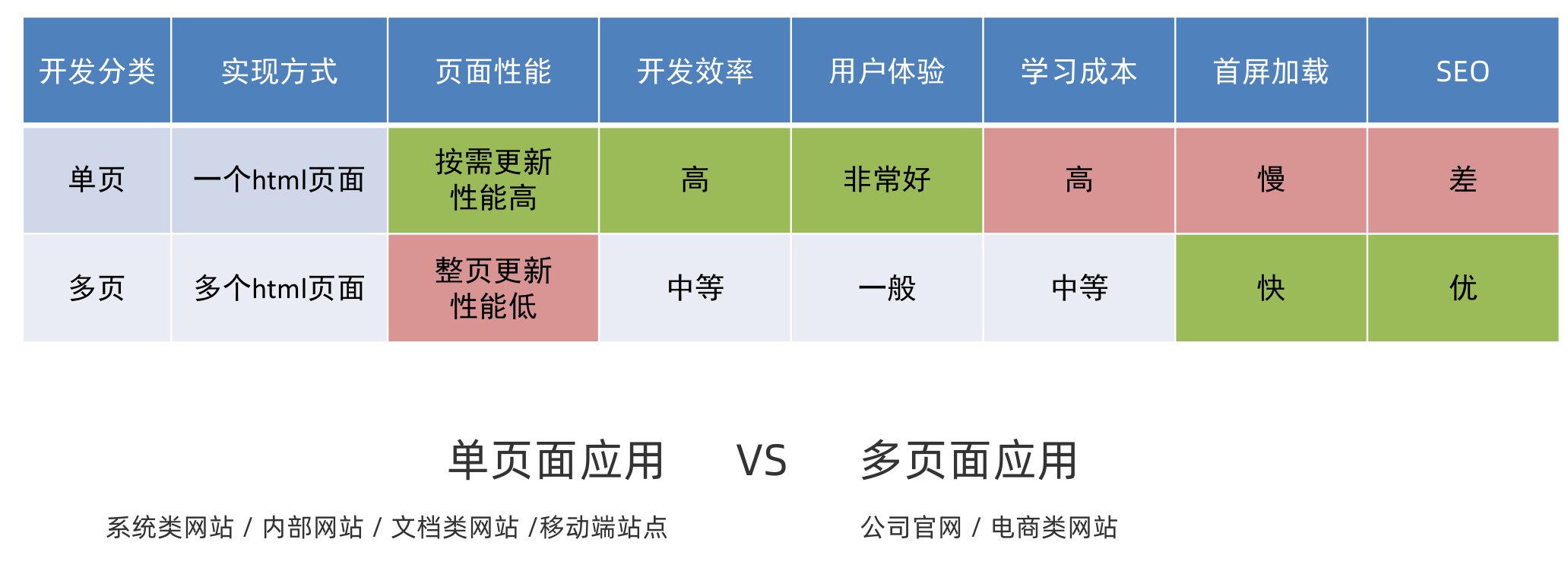 | 开发分类 | 实现方式 | 页面性能 | 开发效率 | 用户体验 | 学习成本 | 首屏加载 | SEO |
|---|---|---|---|---|---|---|---|
| 单页 | 一个html页面 | 按需更新 性能高 | 高 | 非常好 | 高 | 慢 | 差 |
| 多页 | 多个html页面 | 整页更新 性能低 | 中等 | 一般 | 中等 | 快 | 优 |

单页面应用 VS 多页面应用

系统类网站 / 内部网站 / 文档类网站 /移动端站点

公司官网 / 电商类网站